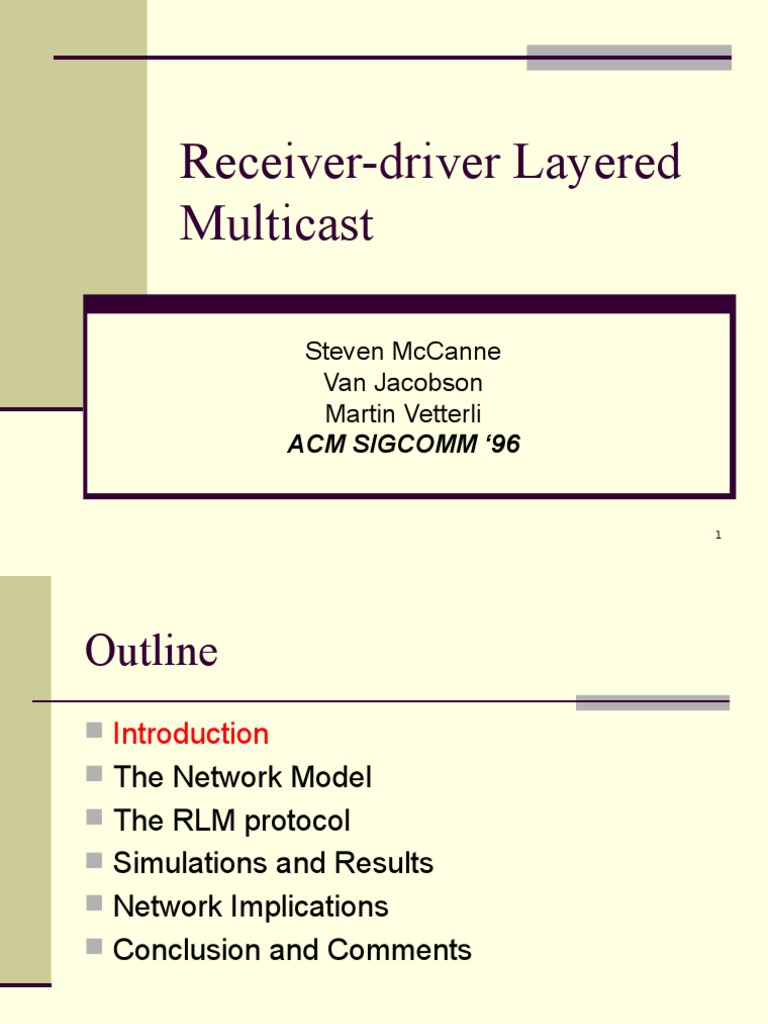 Receiver-driver Layered Multicast

Steven McCanne
Van Jacobson
Martin Vetterli
ACM SIGCOMM ‘96

1

Outline

Introduction
The Network Model
The RLM protocol
Simulations and Results
Network Implications
Conclusion and Comments